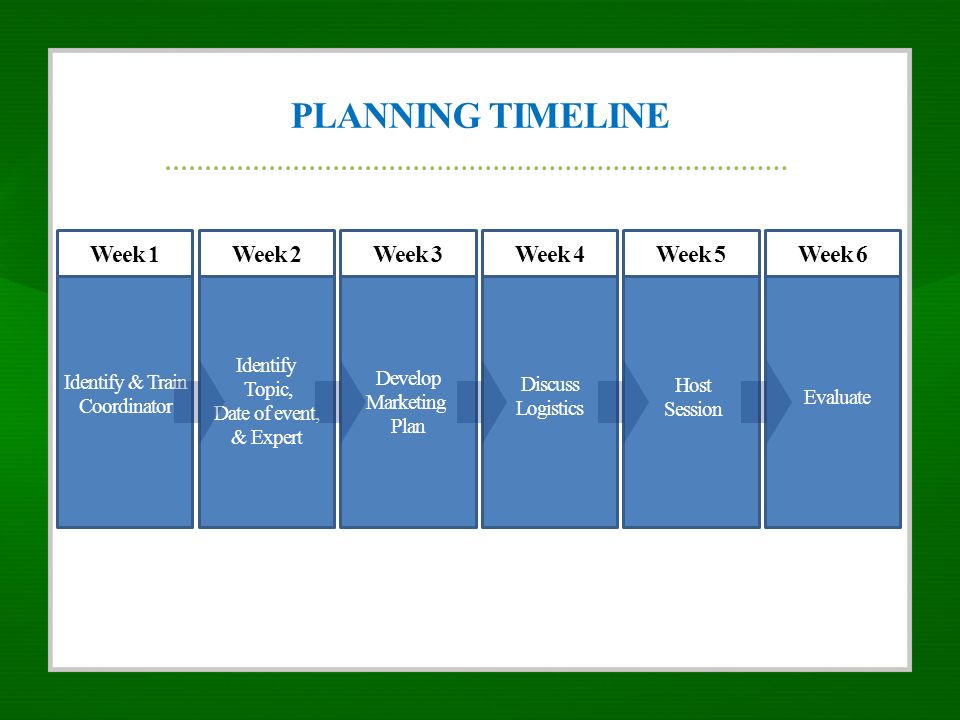 PLANNING TIMELINE

| Week 1 | Week 2 | Week 3 | Week 4 | Week 5 | Week 6 |
|---|---|---|---|---|---|
| Identify & Train Coordinator | Identify Topic, Date of event, & Expert | Develop Marketing Plan | Discuss Logistics | Host Session | Evaluate |